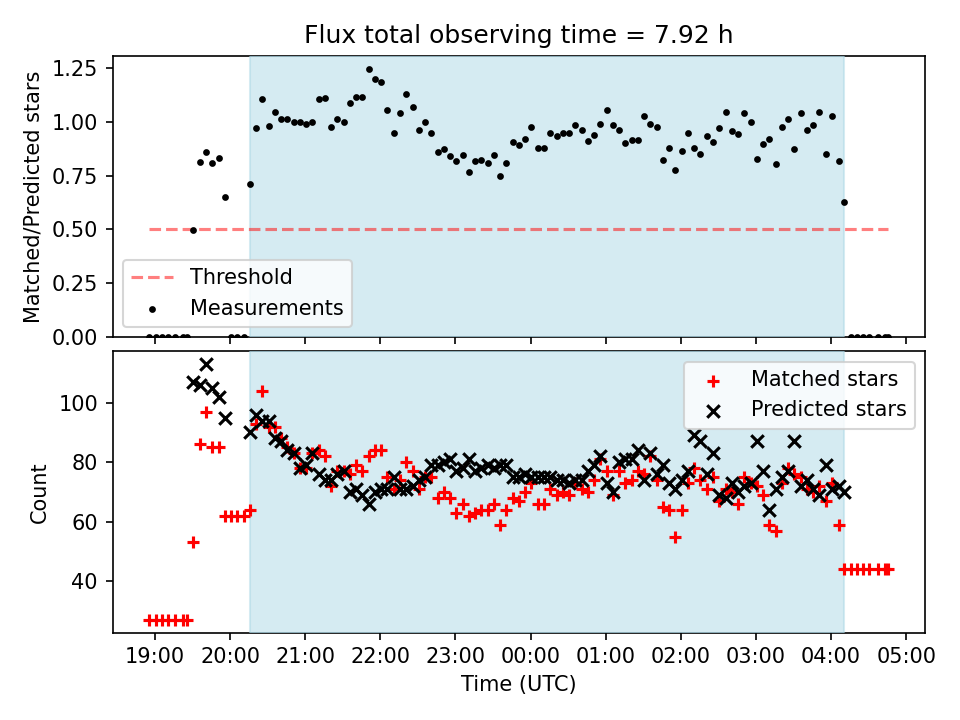 Flux total observing time = 7.92 h

Matched/Predicted stars

1.25
1.00
0.75
0.50
0.25
0.00

Threshold
Measurements

Count

100
80
60
40

Matched stars
Predicted stars

19:00 20:00 21:00 22:00 23:00 00:00 01:00 02:00 03:00 04:00 05:00

Time (UTC)